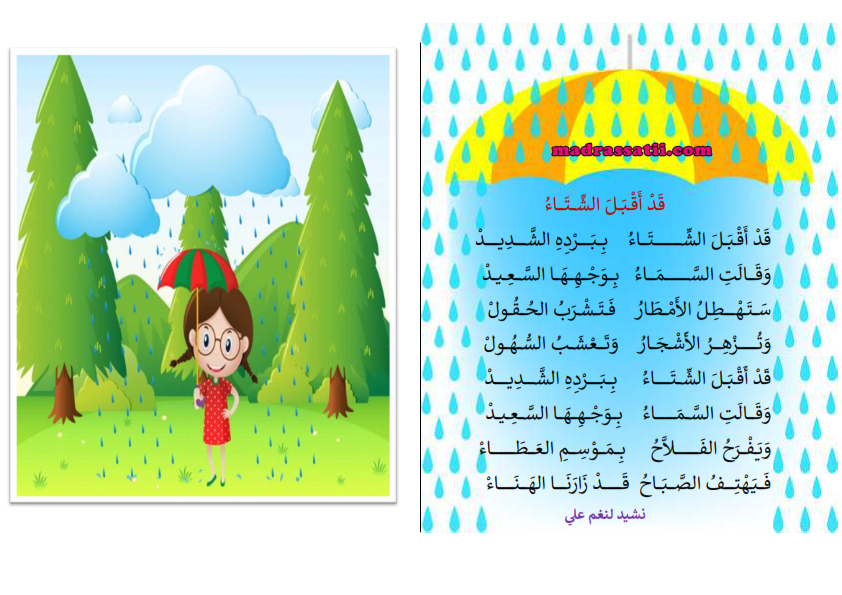 madrassatii.com

قَدْ أَقْبَلَ الشِّتَاءُ

قَدْ أَقْبَلَ الشِّتَاءُ بِبَرْدِهِ الشَّدِيدْ
وَقَالَتِ السَّمَاءُ بِوَجْهِهَا السَّعِيدْ
سَتَهْطِلُ الأَمْطَارُ فَتَشْرَبُ الحُقُولْ
وَتُزْهِرُ الأَشْجَارُ وَتَعْشَبُ السُّهُولْ
قَدْ أَقْبَلَ الشِّتَاءُ بِبَرْدِهِ الشَّدِيدْ
وَقَالَتِ السَّمَاءُ بِوَجْهِهَا السَّعِيدْ
وَيَفْرَحُ الفَلاَّحُ بِمَوْسِمِ العَطَاءْ
فَيَهْتِفُ الصَّبَاحُ قَدْ زَارَنَا الهَنَاءْ

نشيد لنغم علي